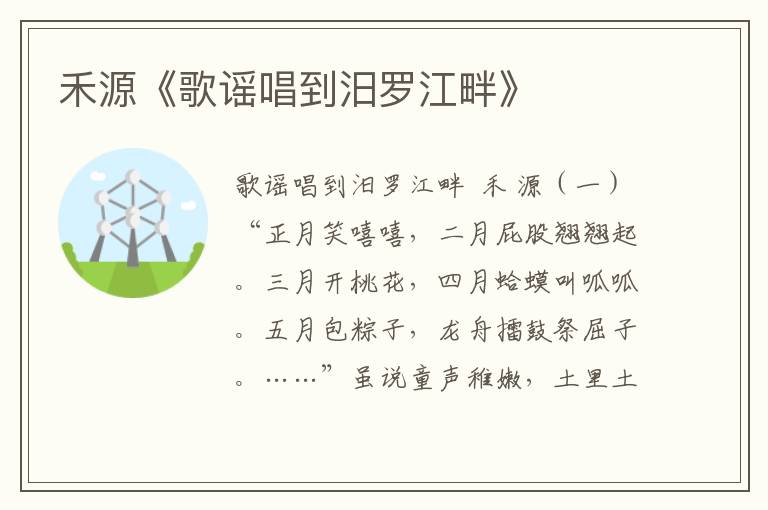 禾源《歌谣唱到汨罗江畔》

歌谣唱到汨罗江畔 禾 源（一）“正月笑嘻嘻，二月屁股翘翘起。三月开桃花，四月蛤蟆叫呱呱。五月包粽子，龙舟擂鼓祭屈子。……”虽说童声稚嫩，土里土